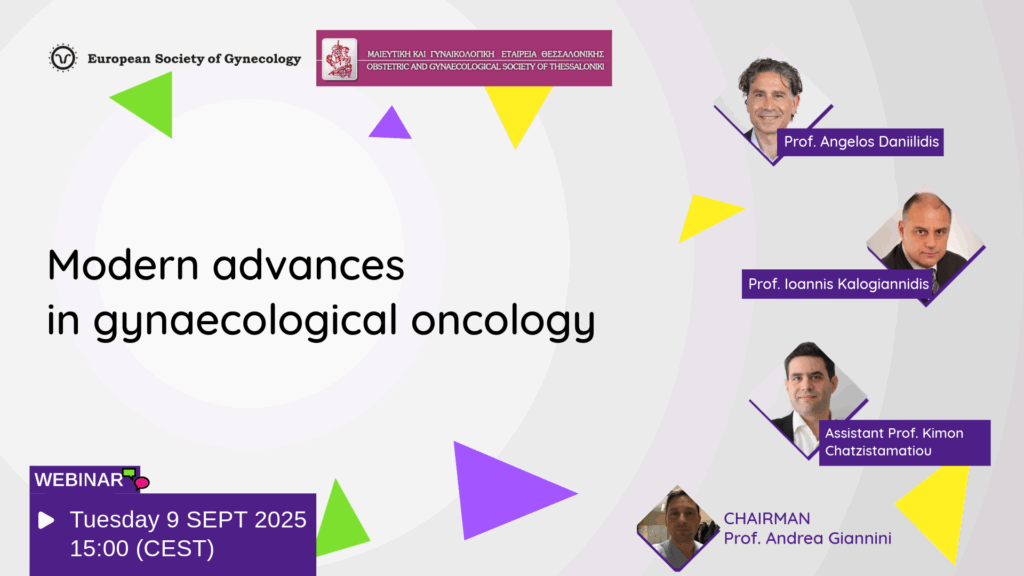 European Society of Gynecology

ΜΑΙΕΥΤΙΚΗ ΚΑΙ ΓΥΝΑΙΚΟΛΟΓΙΚΗ ΕΤΑΙΡΕΙΑ ΘΕΣΣΑΛΟΝΙΚΗΣ
OBSTETRIC AND GYNAECOLOGICAL SOCIETY OF THESSALONIKI

Modern advances in gynaecological oncology

Prof. Angelos Daniilidis

Prof. Ioannis Kalogiannidis

Assistant Prof. Kimon Chatzistamatiou

CHAIRMAN
Prof. Andrea Giannini

WEBINAR

Tuesday 9 SEPT 2025
15:00 (CEST)